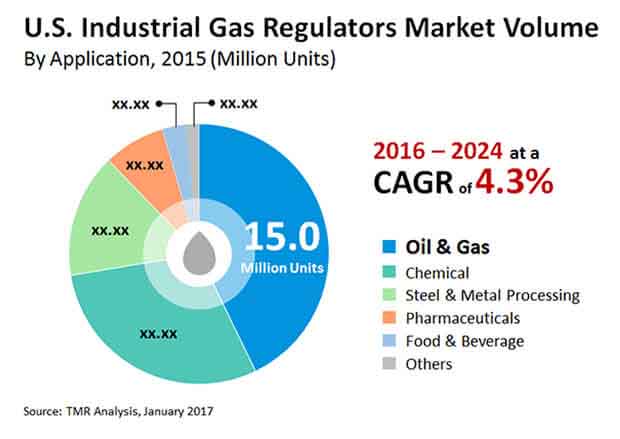 U.S. Industrial Gas Regulators Market Volume
By Application, 2015 (Million Units)

xx.xx
xx.xx
xx.xx
xx.xx
xx.xx

15.0
Million Units

2016 – 2024 at a
CAGR of 4.3%

Oil & Gas
Chemical
Steel & Metal Processing
Pharmaceuticals
Food & Beverage
Others

Source: TMR Analysis, January 2017